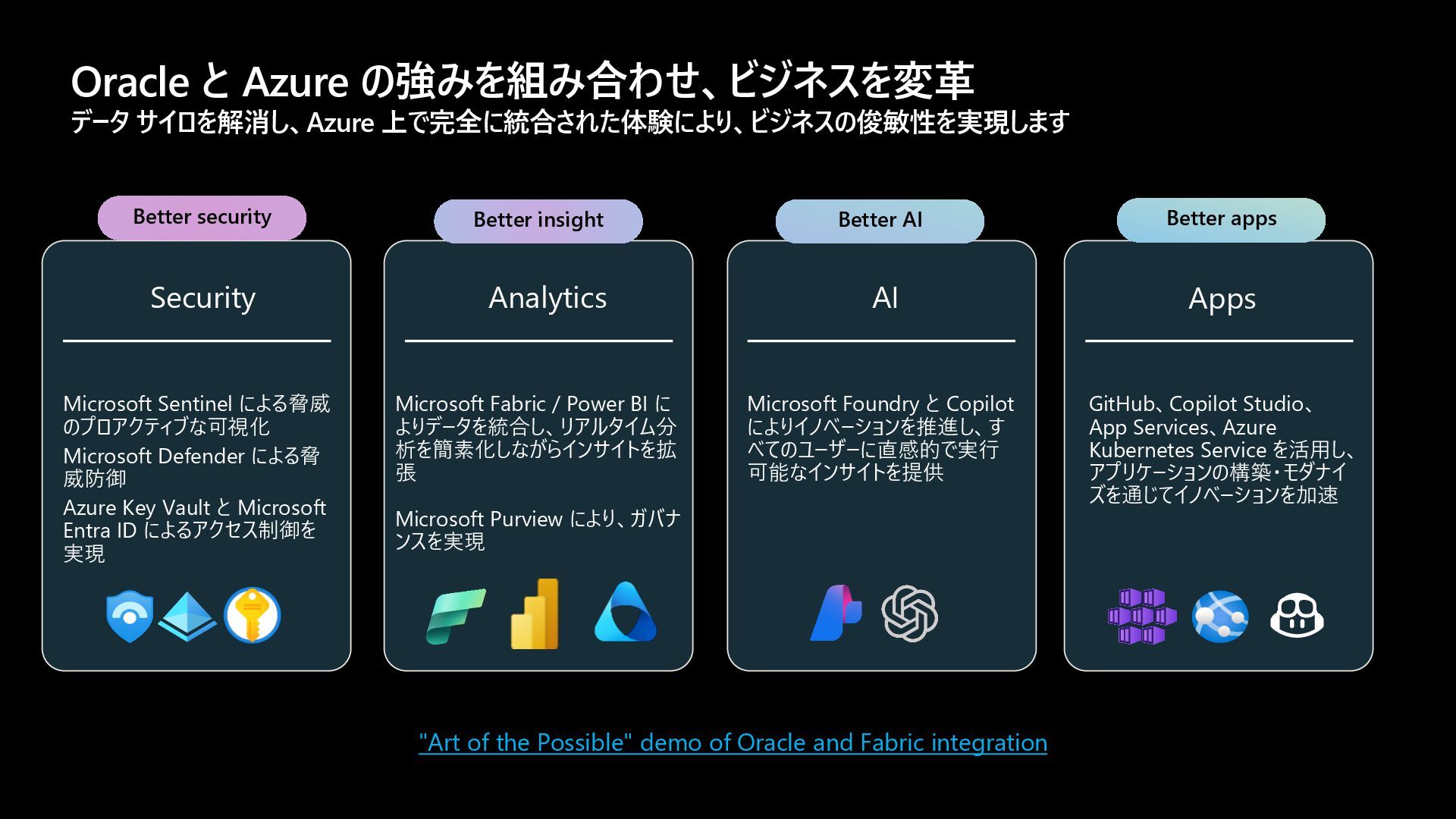 Oracle と Azure の強みを組み合わせ、ビジネスを変革
データ サイロを解消し、Azure 上で完全に統合された体験により、ビジネスの俊敏性を実現します

Better security

Security

Microsoft Sentinel による脅威のプロアクティブな可視化

Microsoft Defender による脅威防御

Azure Key Vault と Microsoft Entra ID によるアクセス制御を実現

Better insight

Analytics

Microsoft Fabric / Power BI によりデータを統合し、リアルタイム分析を簡素化しながらインサイトを拡張

Microsoft Purview により、ガバナンスを実現

Better AI

AI

Microsoft Foundry と Copilot によりイノベーションを推進し、すべてのユーザーに直感的で実行可能なインサイトを提供

Better apps

Apps

GitHub、Copilot Studio、App Services、Azure Kubernetes Service を活用し、アプリケーションの構築・モダナイズを通じてイノベーションを加速

"Art of the Possible" demo of Oracle and Fabric integration